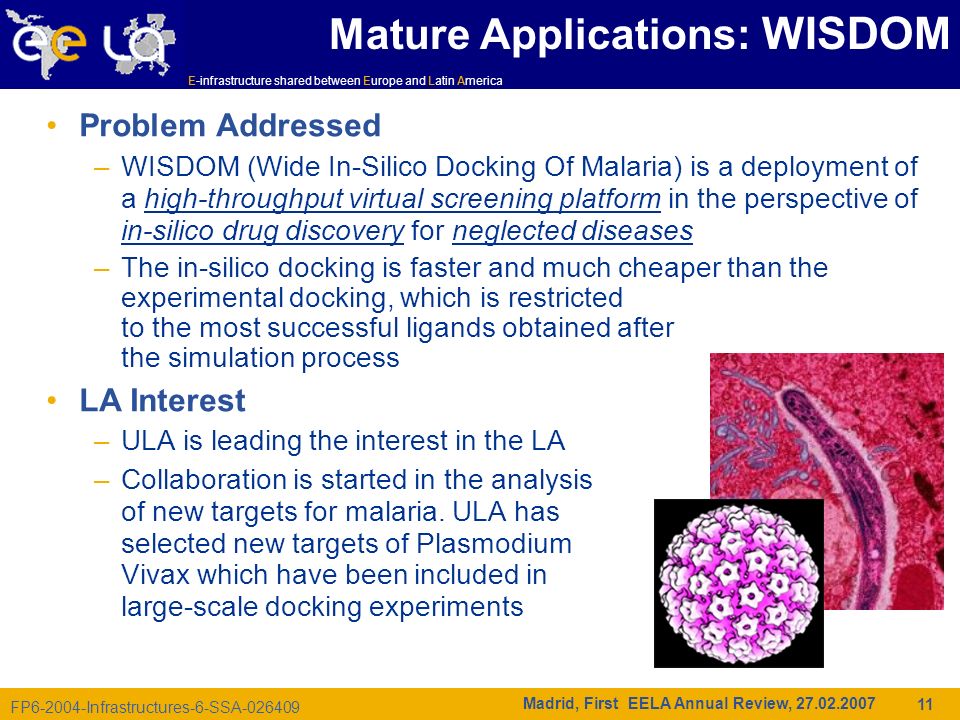 ee LA

Mature Applications: WISDOM

E-infrastructure shared between Europe and Latin America

• Problem Addressed
– WISDOM (Wide In-Silico Docking Of Malaria) is a deployment of a high-throughput virtual screening platform in the perspective of in-silico drug discovery for neglected diseases
– The in-silico docking is faster and much cheaper than the experimental docking, which is restricted to the most successful ligands obtained after the simulation process

• LA Interest
– ULA is leading the interest in the LA
– Collaboration is started in the analysis of new targets for malaria. ULA has selected new targets of Plasmodium Vivax which have been included in large-scale docking experiments

FP6-2004-Infrastructures-6-SSA-026409

Madrid, First EELA Annual Review, 27.02.2007

11